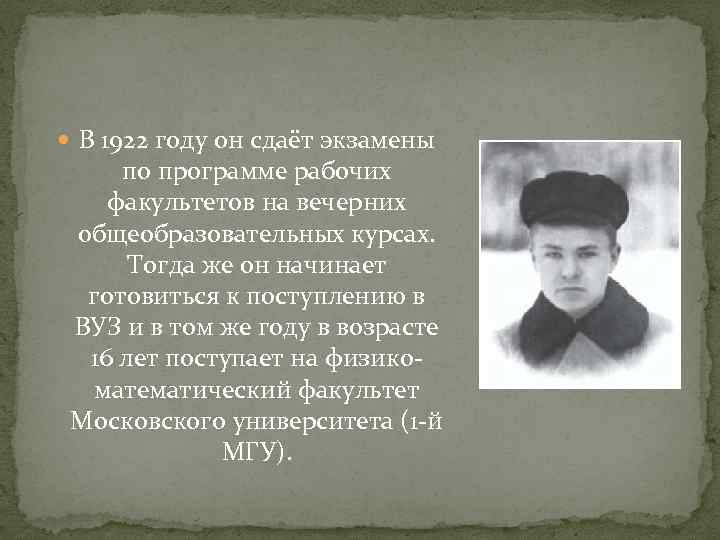 В 1922 году он сдаёт экзамены по программе рабочих факультетов на вечерних общеобразовательных курсах. Тогда же он начинает готовиться к поступлению в ВУЗ и в том же году в возрасте 16 лет поступает на физико-математический факультет Московского университета (1-й МГУ).